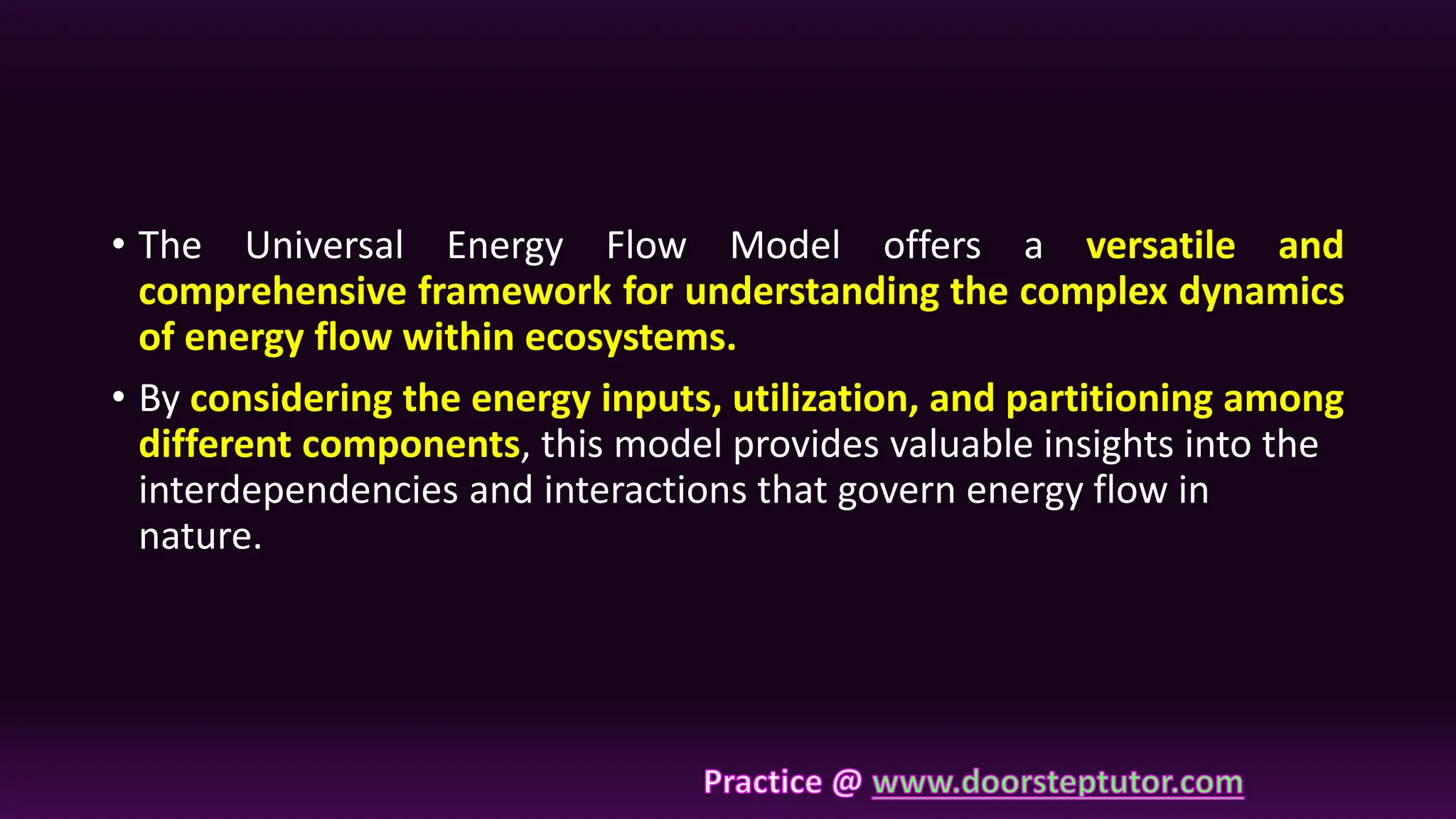 • The Universal Energy Flow Model offers a versatile and comprehensive framework for understanding the complex dynamics of energy flow within ecosystems.

• By considering the energy inputs, utilization, and partitioning among different components, this model provides valuable insights into the interdependencies and interactions that govern energy flow in nature.

Practice @ www.doorsteptutor.com